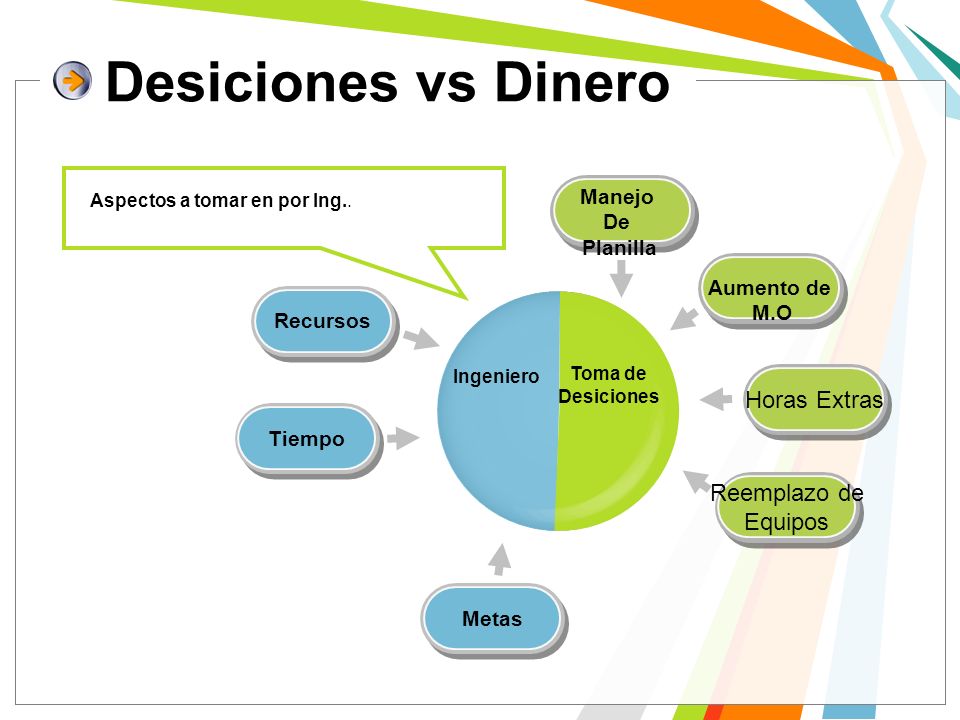 Desiciones vs Dinero

Aspectos a tomar en por Ing..

Manejo De Planilla

Aumento de M.O

Recursos

Ingeniero

Toma de Desiciones

Horas Extras

Tiempo

Reemplazo de Equipos

Metas